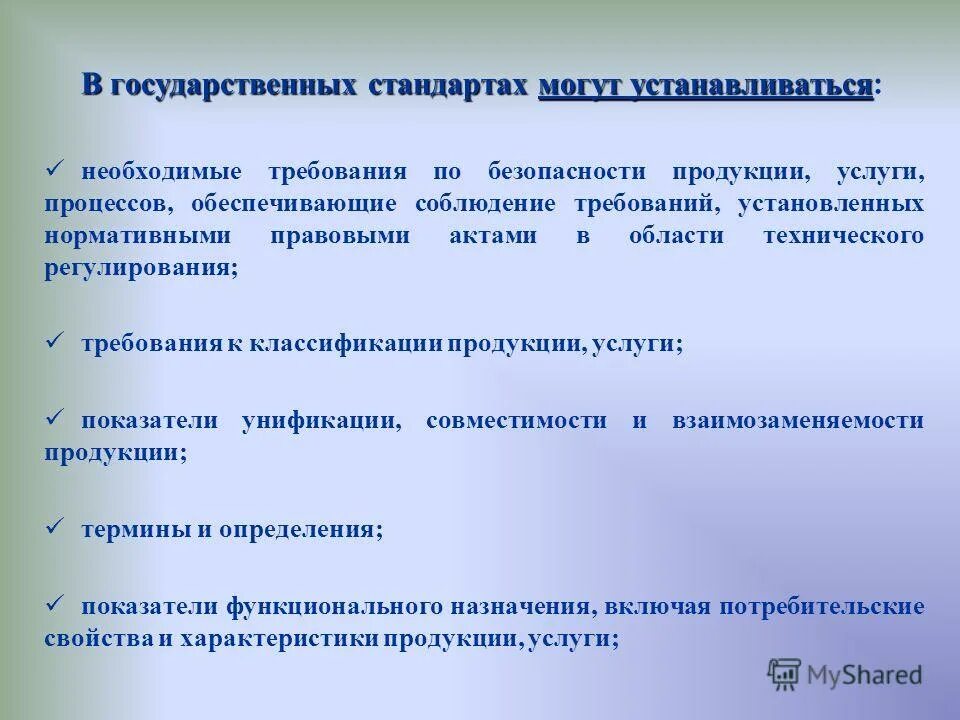 В государственных стандартах могут устанавливаться:

✓ необходимые требования по безопасности продукции, услуги, процессов, обеспечивающие соблюдение требований, установленных нормативными правовыми актами в области технического регулирования;

✓ требования к классификации продукции, услуги;

✓ показатели унификации, совместимости и взаимозаменяемости продукции;

✓ термины и определения;

✓ показатели функционального назначения, включая потребительские свойства и характеристики продукции, услуги;

MyShared